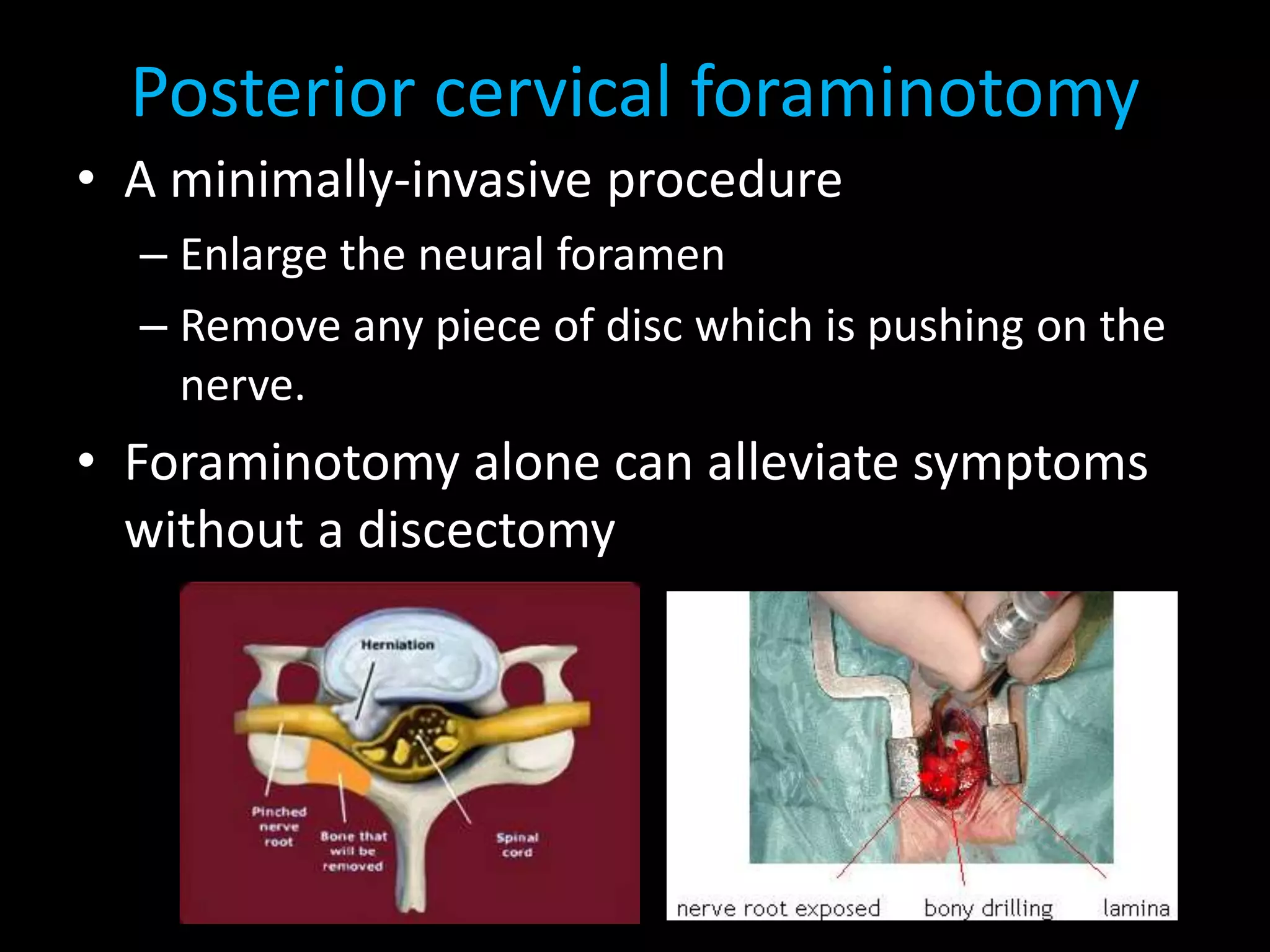 Posterior cervical foraminotomy

• A minimally-invasive procedure
– Enlarge the neural foramen
– Remove any piece of disc which is pushing on the nerve.

• Foraminotomy alone can alleviate symptoms without a discectomy

Herniation

Pinched nerve root

Bone that will be removed

Spinal cord

nerve root exposed

bony drilling

lamina